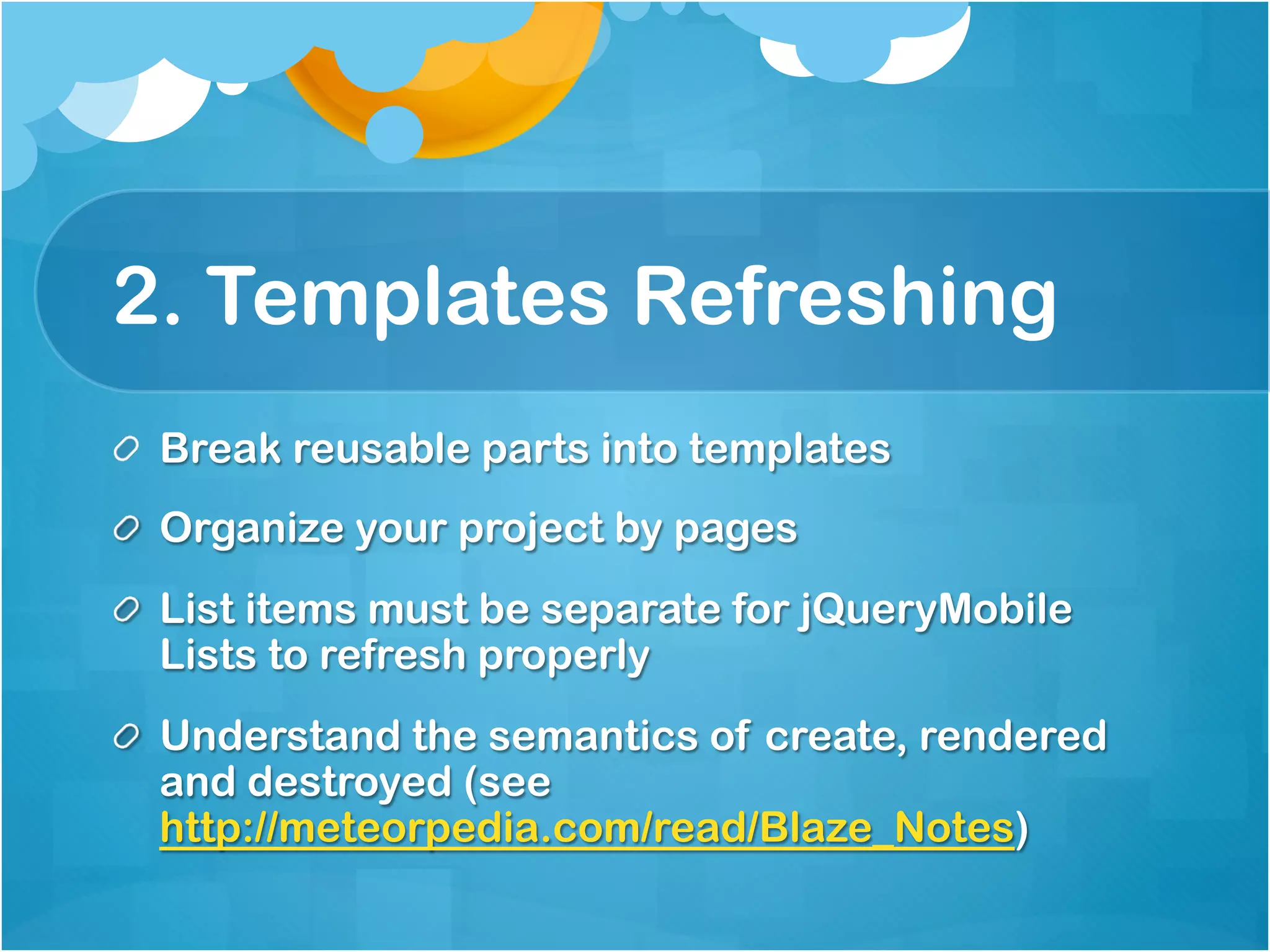 2. Templates Refreshing

Break reusable parts into templates

Organize your project by pages

List items must be separate for jQueryMobile Lists to refresh properly

Understand the semantics of create, rendered and destroyed (see http://meteorpedia.com/read/Blaze_Notes)